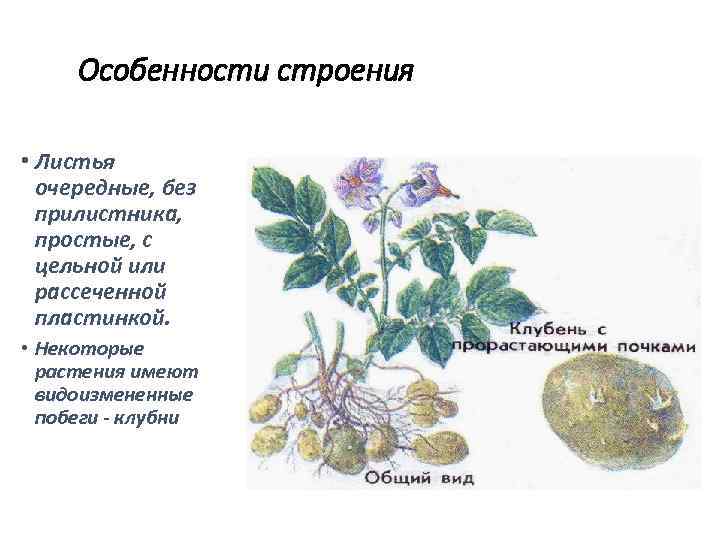 Особенности строения

• Листья очередные, без прилистника, простые, с цельной или рассеченной пластинкой.

• Некоторые растения имеют видоизмененные побеги - клубни

Клубень с прорастающими почками

Общий вид